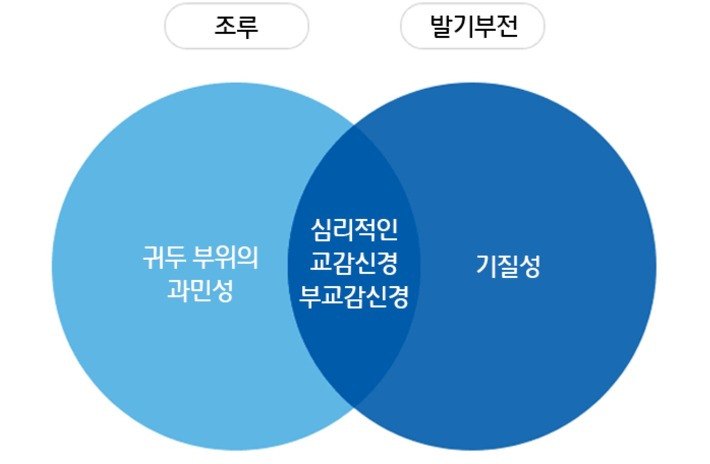 조루

발기부전

귀두 부위의 과민성

심리적인 교감신경 부교감신경

기질성